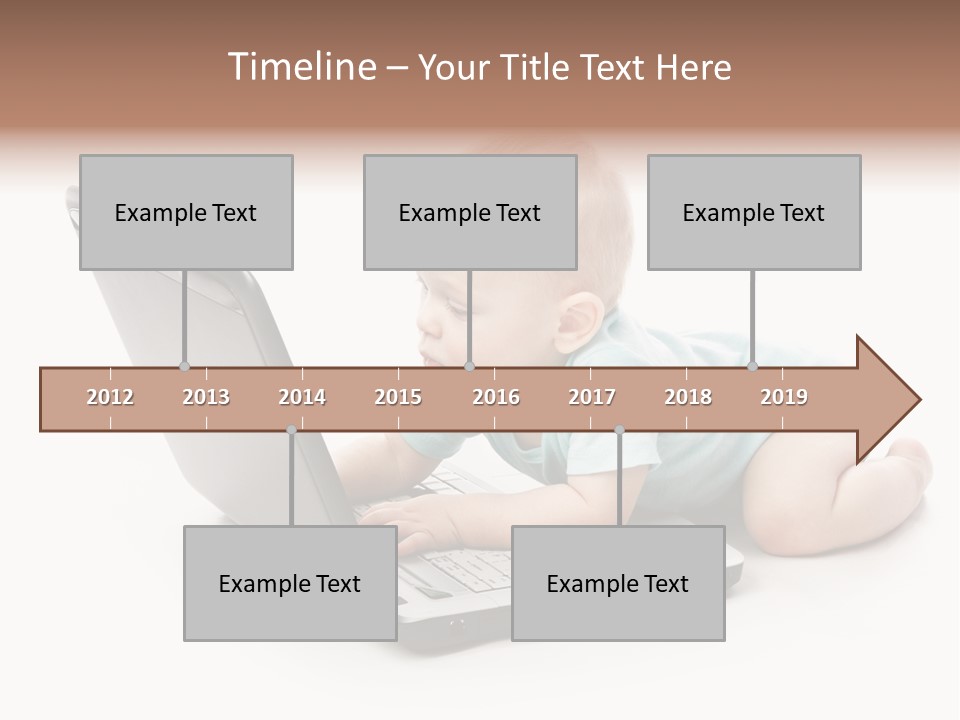 Timeline – Your Title Text Here

Example Text

Example Text

Example Text

2012 2013 2014 2015 2016 2017 2018 2019

Example Text

Example Text